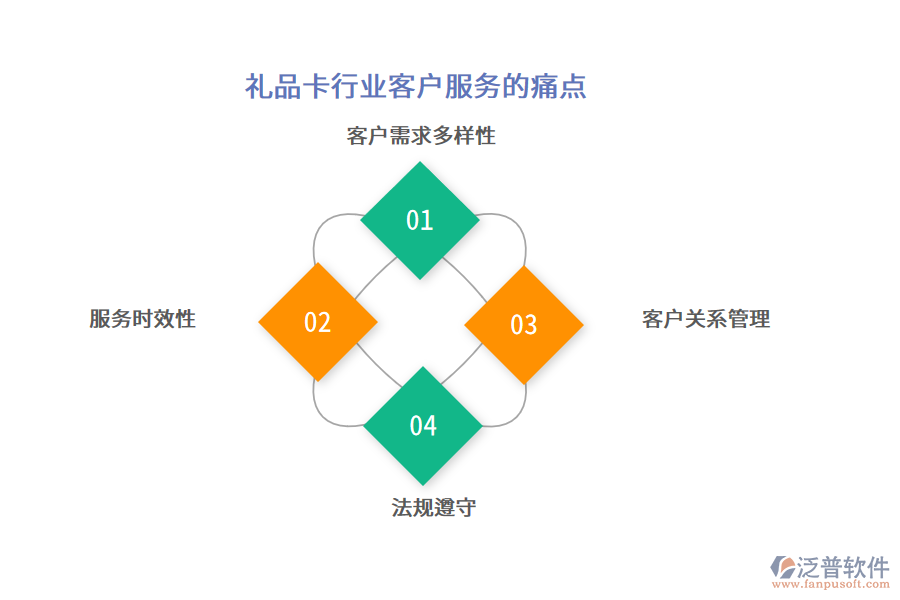 礼品卡行业客户服务的痛点

客户需求多样性

01

服务时效性

02

03

客户关系管理

04

法规遵守

泛普软件
www.fanpusoft.com